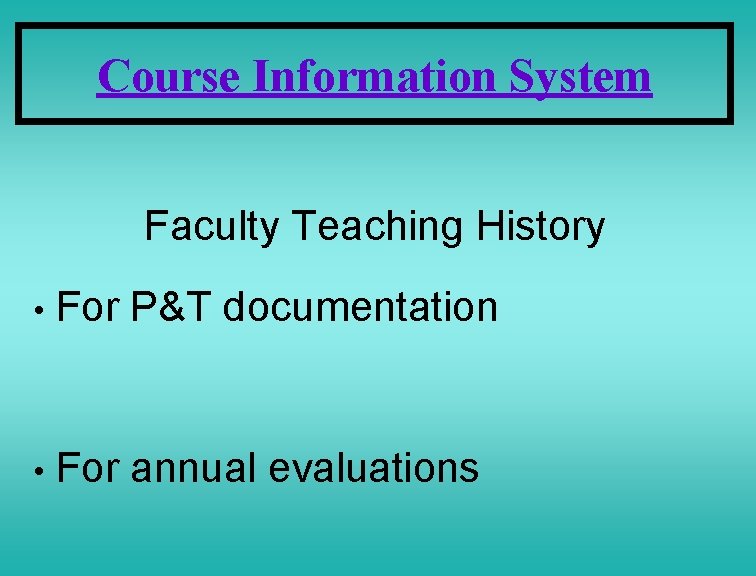 Course Information System

Faculty Teaching History

• For P&T documentation

• For annual evaluations